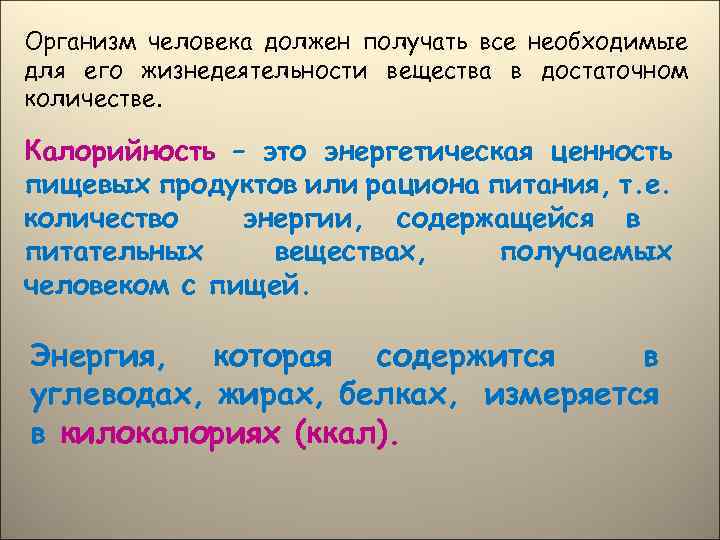 Организм человека должен получать все необходимые для его жизнедеятельности вещества в достаточном количестве.

Калорийность – это энергетическая ценность пищевых продуктов или рациона питания, т.е. количество энергии, содержащейся в питательных веществах, получаемых человеком с пищей.

Энергия, которая содержится в углеводах, жирах, белках, измеряется в килокалориях (ккал).